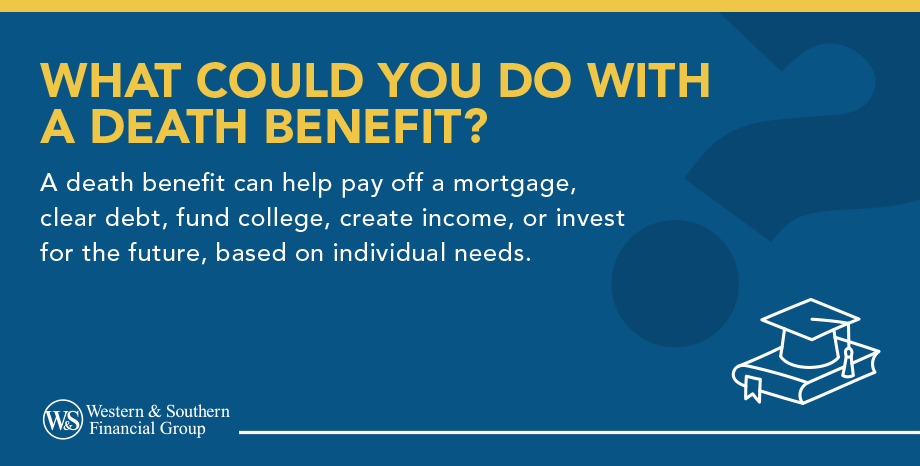 WHAT COULD YOU DO WITH A DEATH BENEFIT?

A death benefit can help pay off a mortgage, clear debt, fund college, create income, or invest for the future, based on individual needs.

W&S Western & Southern Financial Group